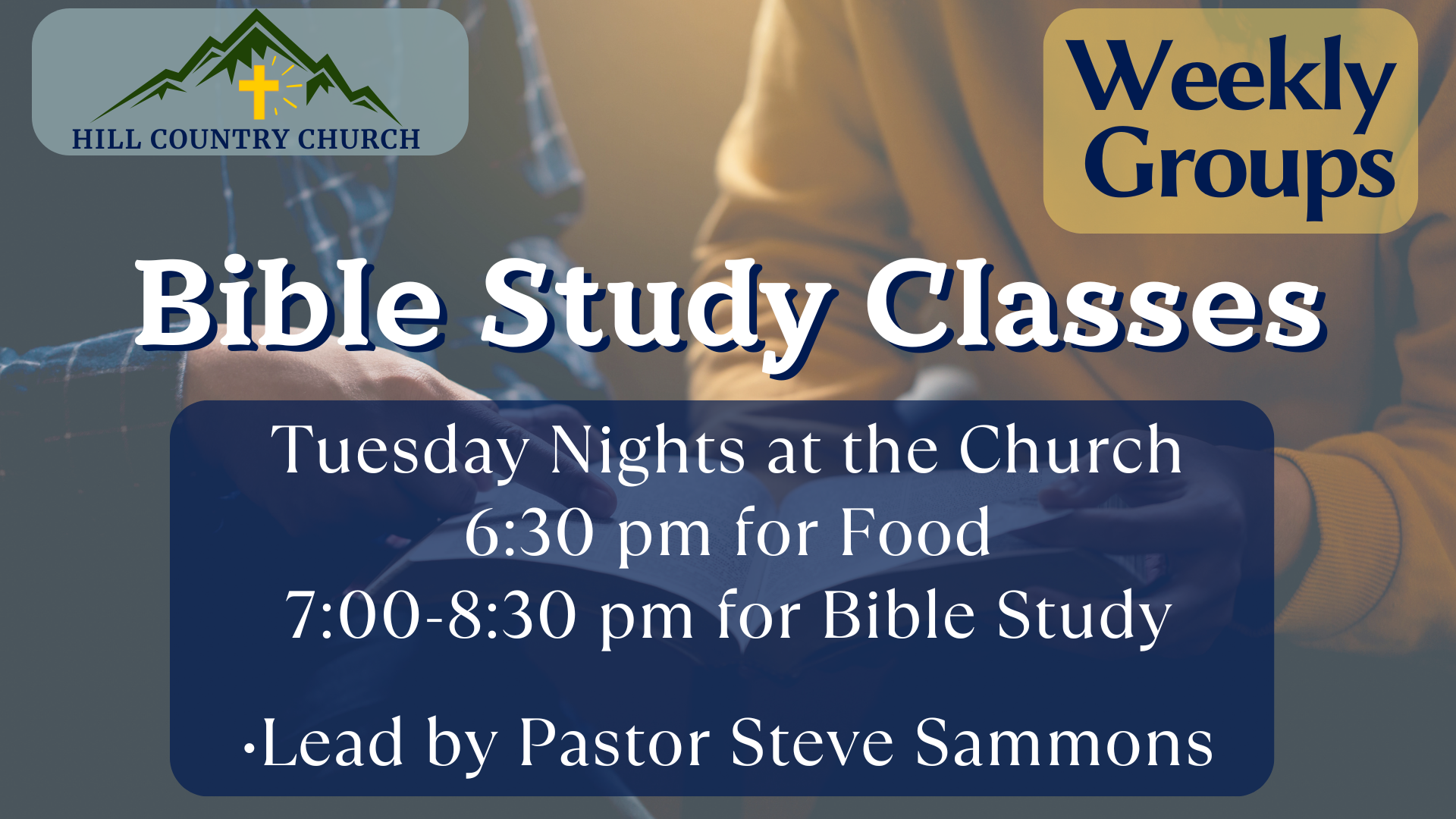 HILL COUNTRY CHURCH

Weekly Groups

Bible Study Classes

Tuesday Nights at the Church
6:30 pm for Food
7:00-8:30 pm for Bible Study

•Lead by Pastor Steve Sammons